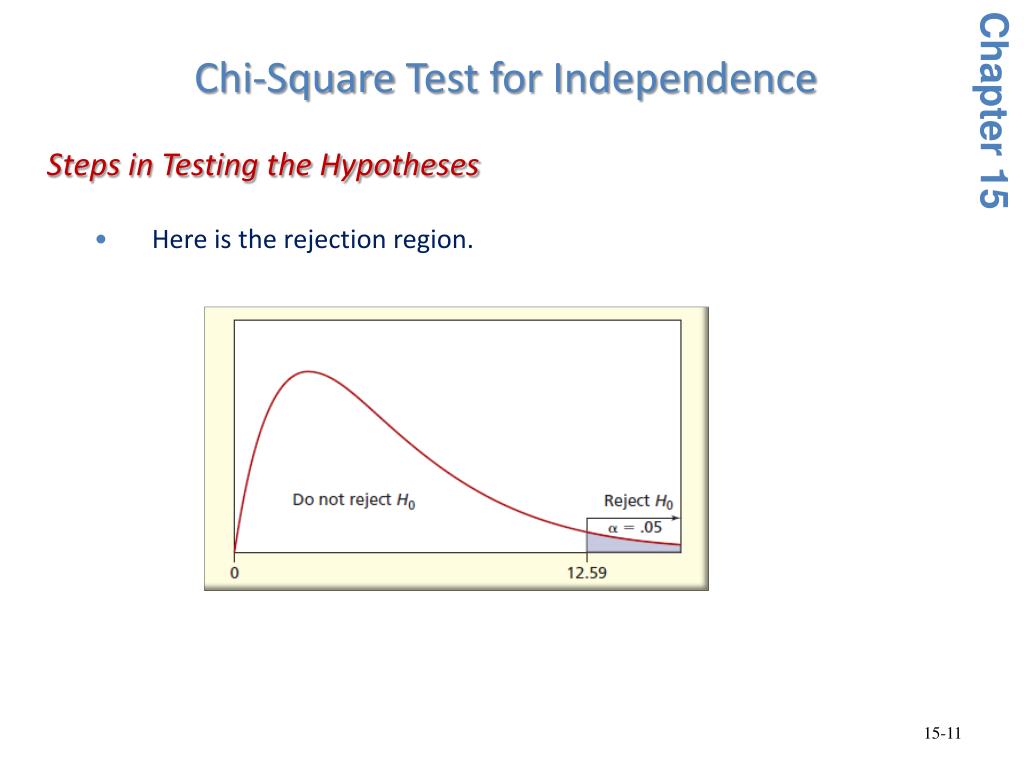 Chi-Square Test for Independence

Chapter 15

Steps in Testing the Hypotheses

• Here is the rejection region.

Do not reject $H_0$

Reject $H_0$

$\alpha = .05$

0

12.59

15-11